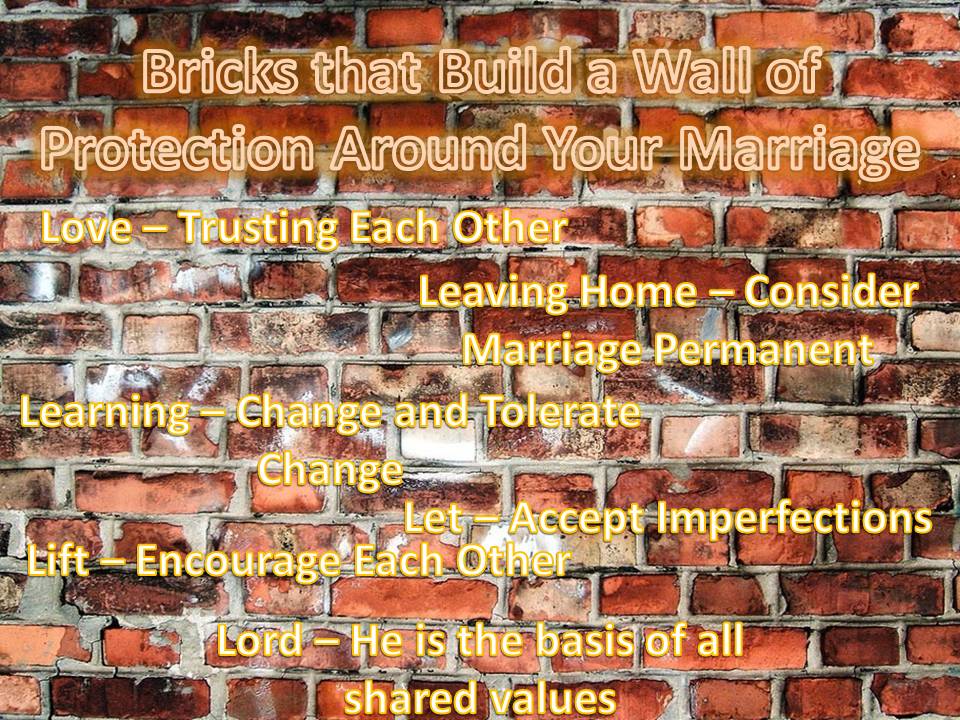 Bricks that Build a Wall of Protection Around Your Marriage

Love – Trusting Each Other

Leaving Home – Consider Marriage Permanent

Learning – Change and Tolerate Change

Let – Accept Imperfections

Lift – Encourage Each Other

Lord – He is the basis of all shared values